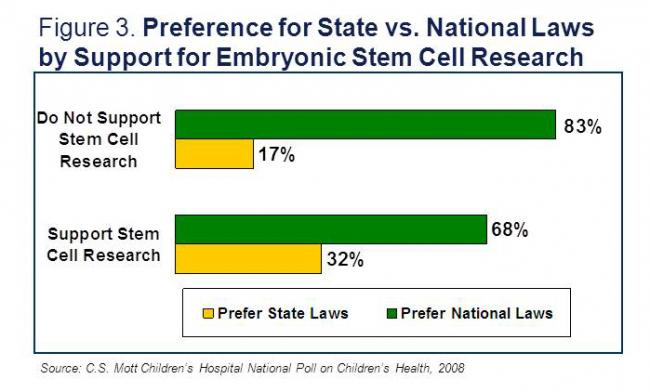 Figure 3. Preference for State vs. National Laws by Support for Embryonic Stem Cell Research

Do Not Support Stem Cell Research

83%

17%

Support Stem Cell Research

68%

32%

Prefer State Laws

Prefer National Laws

Source: C.S. Mott Children's Hospital National Poll on Children's Health, 2008